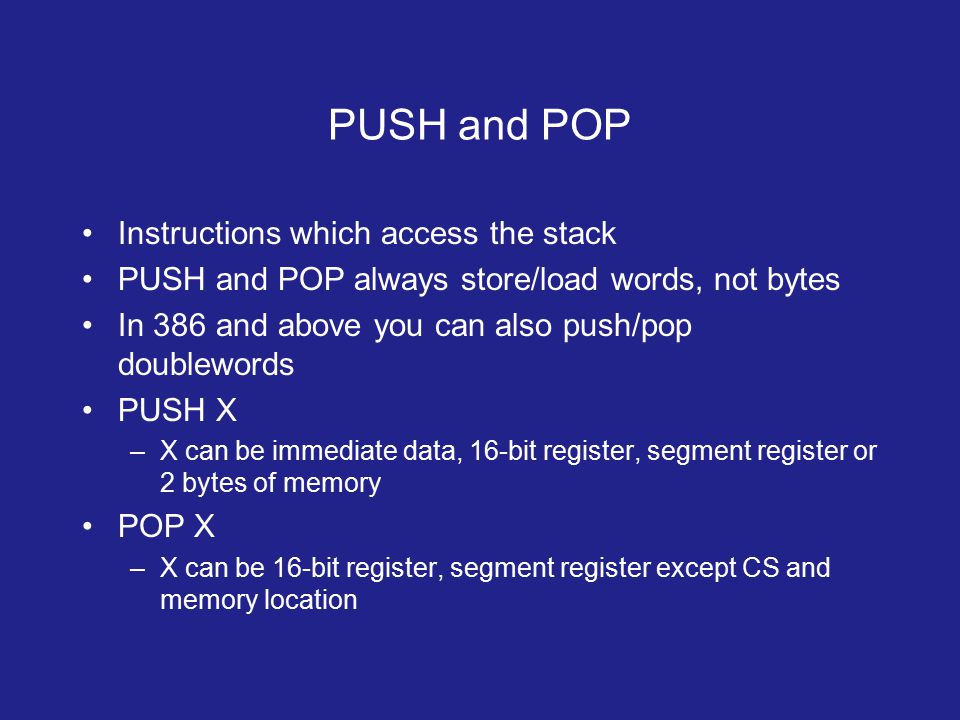 PUSH and POP

• Instructions which access the stack
• PUSH and POP always store/load words, not bytes
• In 386 and above you can also push/pop doublewords
• PUSH X
 – X can be immediate data, 16-bit register, segment register or 2 bytes of memory
• POP X
 – X can be 16-bit register, segment register except CS and memory location